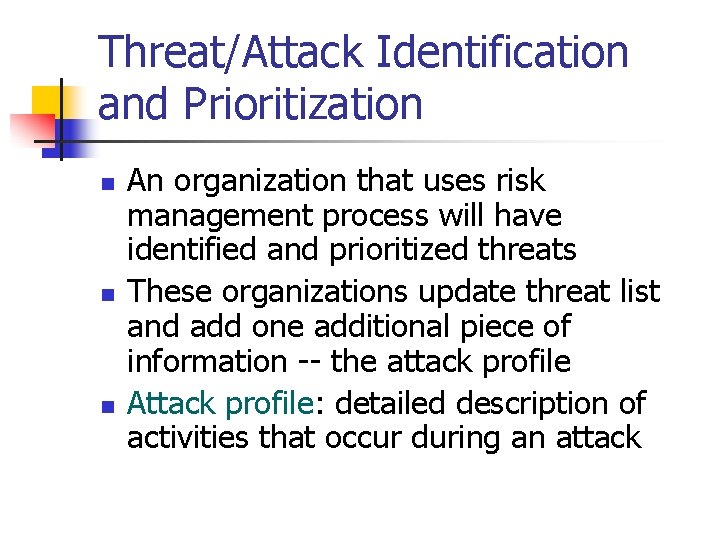 Threat/Attack Identification and Prioritization

- An organization that uses risk management process will have identified and prioritized threats
- These organizations update threat list and add one additional piece of information -- the attack profile
- Attack profile: detailed description of activities that occur during an attack